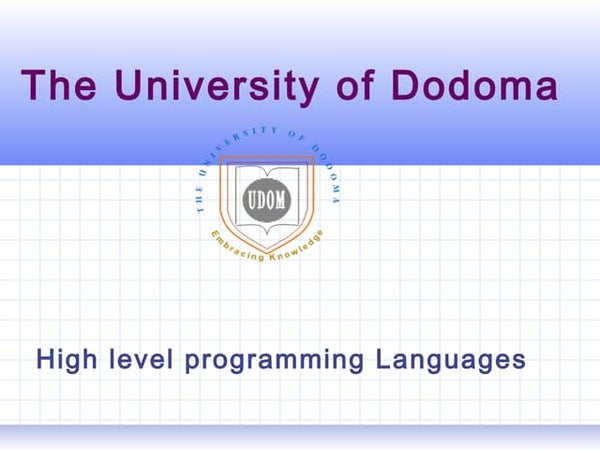 The University of Dodoma

THE UNIVERSITY OF DODOMA

UDOM

Embracing Knowledge

High level programming Languages